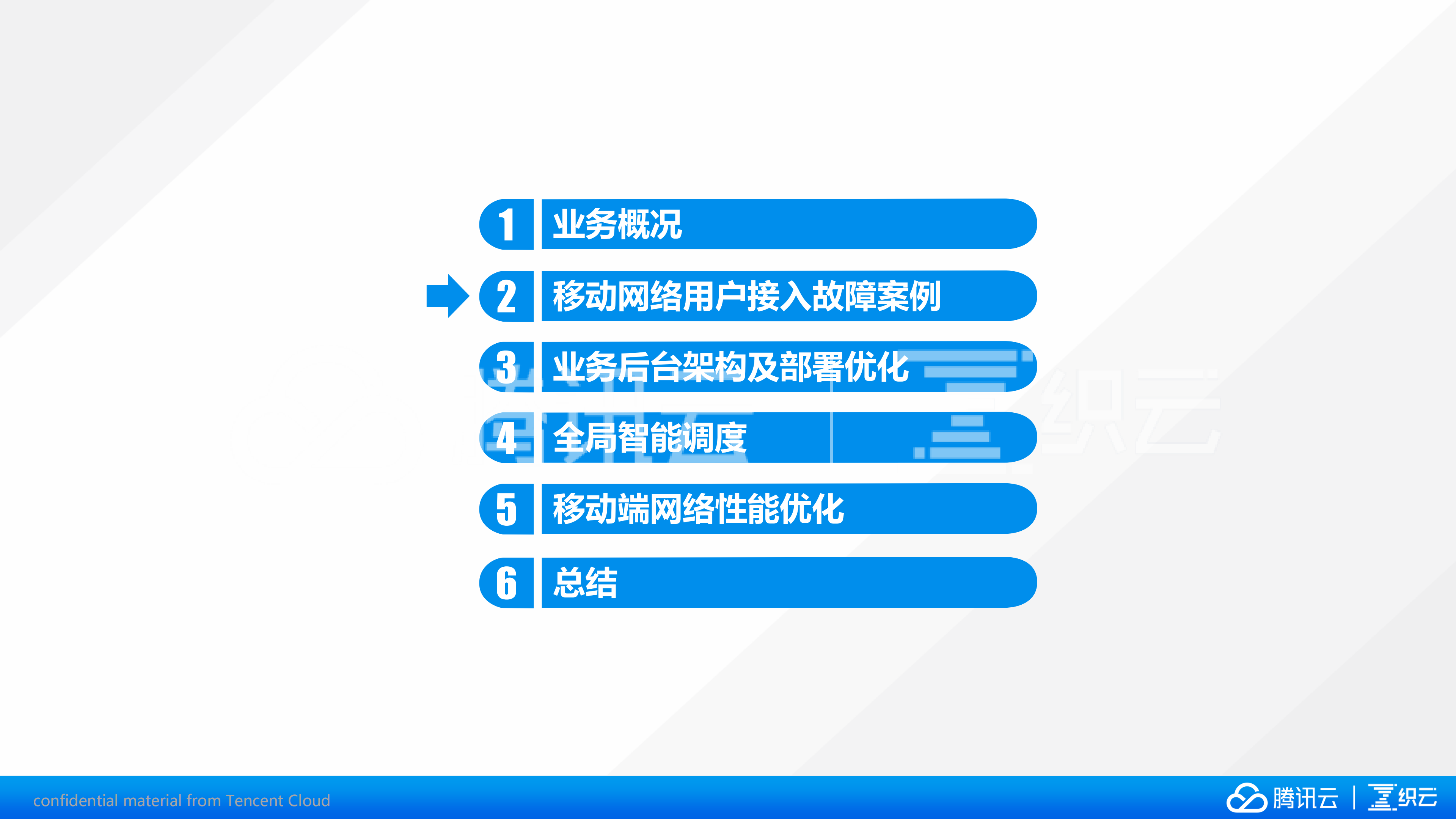 1 业务概况

2 移动网络用户接入故障案例

3 业务后台架构及部署优化

4 全局智能调度

5 移动端网络性能优化

6 总结

腾讯云 织云

confidential material from Tencent Cloud

腾讯云 | 织云